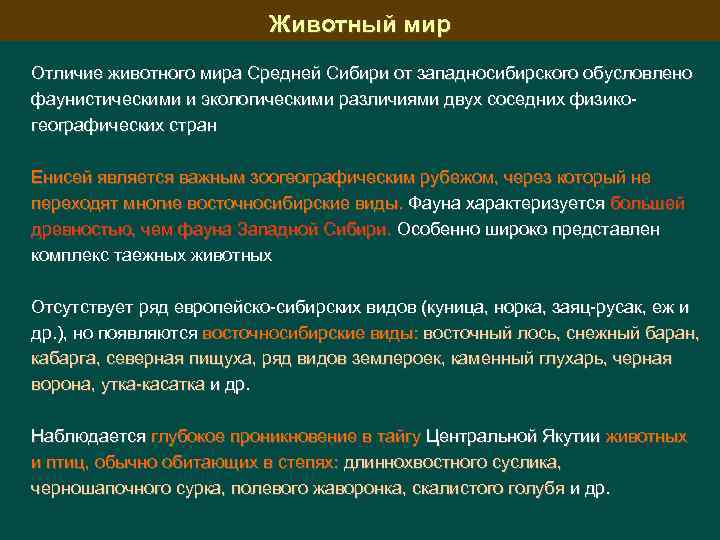 Животный мир

Отличие животного мира Средней Сибири от западносибирского обусловлено фаунистическими и экологическими различиями двух соседних физико-географических стран

Енисей является важным зоогеографическим рубежом, через который не переходят многие восточносибирские виды. Фауна характеризуется большей древностью, чем фауна Западной Сибири. Особенно широко представлен комплекс таежных животных

Отсутствует ряд европейско-сибирских видов (куница, норка, заяц-русак, еж и др.), но появляются восточносибирские виды: восточный лось, снежный баран, кабарга, северная пищуха, ряд видов землероек, каменный глухарь, черная ворона, утка-касатка и др.

Наблюдается глубокое проникновение в тайгу Центральной Якутии животных и птиц, обычно обитающих в степях: длиннохвостного суслика, черношапочного сурка, полевого жаворонка, скалистого голубя и др.